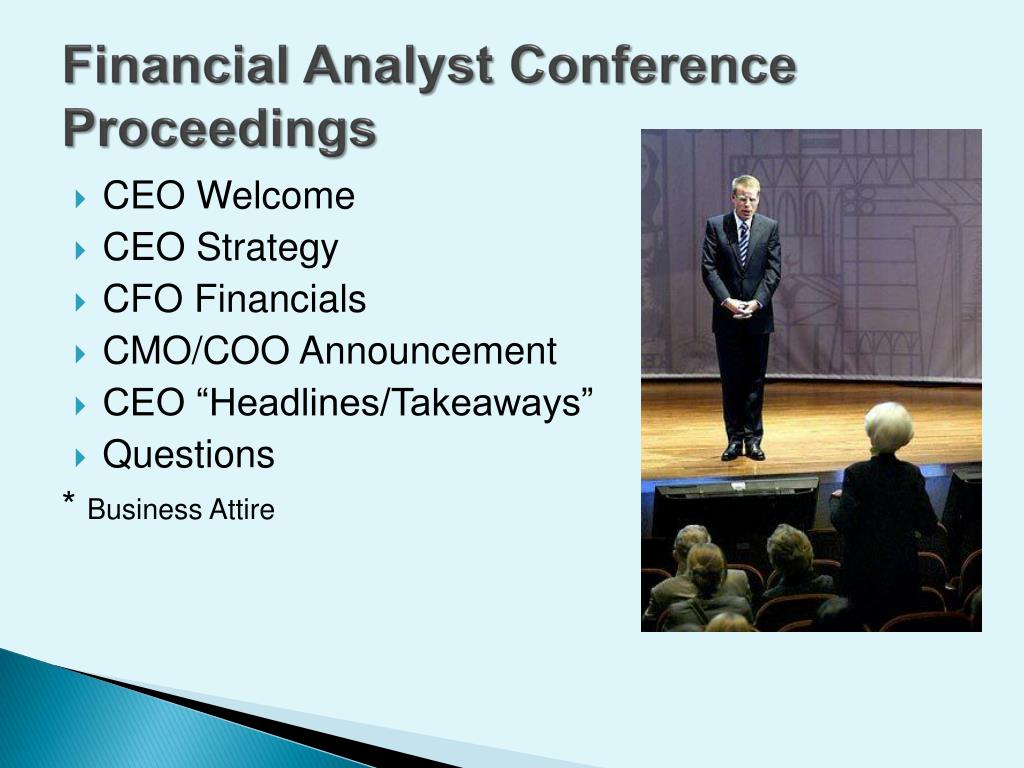 Financial Analyst Conference Proceedings

CEO Welcome
CEO Strategy
CFO Financials
CMO/COO Announcement
CEO “Headlines/Takeaways”
Questions

* Business Attire